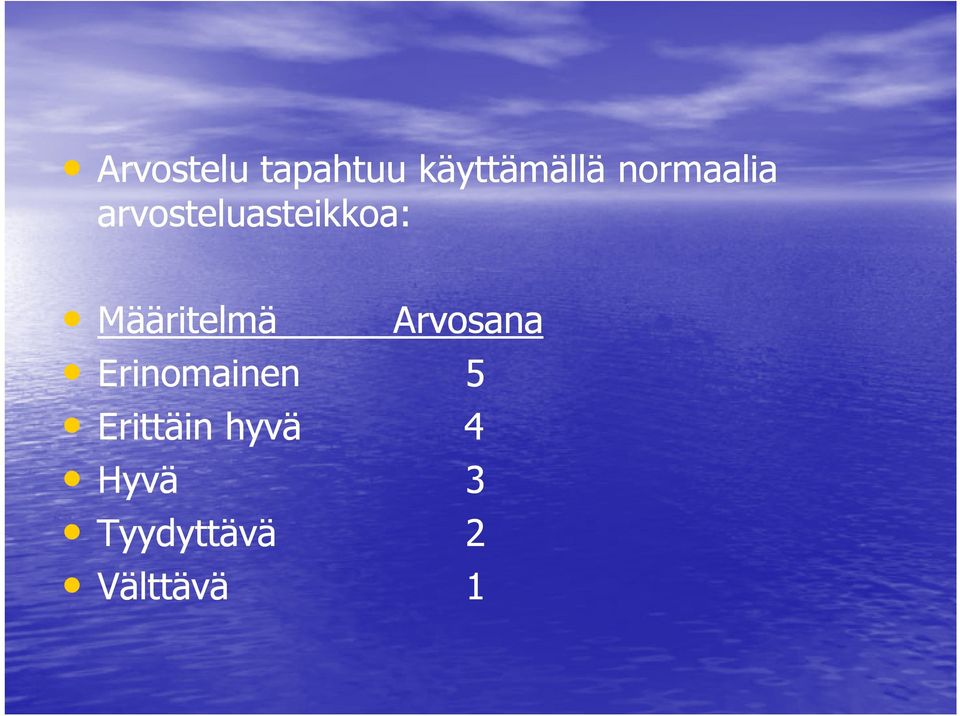 • Arvostelu tapahtuu käyttämällä normaalia arvosteluasteikkoa:

• Määritelmä Arvosana
• Erinomainen 5
• Erittäin hyvä 4
• Hyvä 3
• Tyydyttävä 2
• Välttävä 1